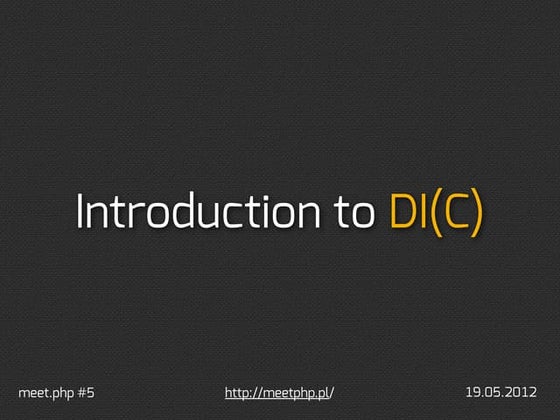 Introduction to DI(C)

meet.php #5

http://meetphp.pl/

19.05.2012